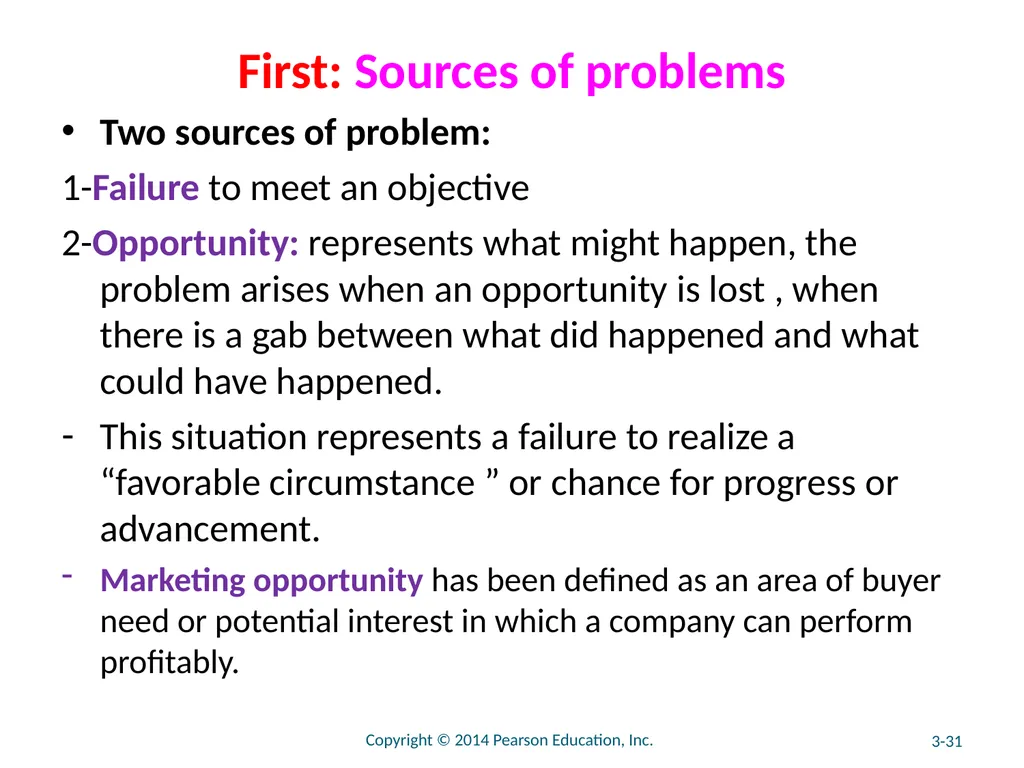 First: Sources of problems

• Two sources of problem:

1-Failure to meet an objective

2-Opportunity: represents what might happen, the problem arises when an opportunity is lost , when there is a gab between what did happened and what could have happened.

- This situation represents a failure to realize a “favorable circumstance ” or chance for progress or advancement.

- Marketing opportunity has been defined as an area of buyer need or potential interest in which a company can perform profitably.

Copyright © 2014 Pearson Education, Inc.

3-31